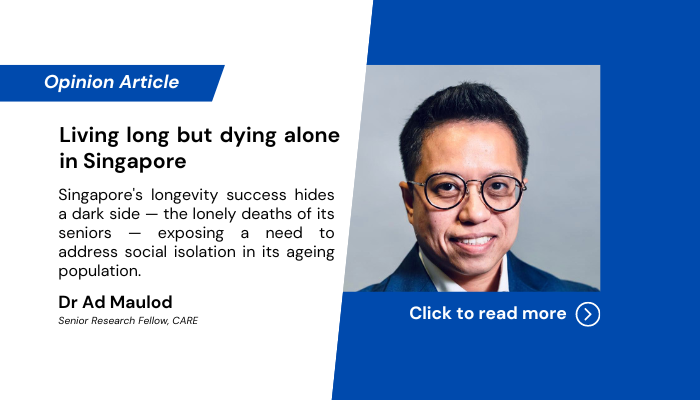 Opinion Article

Living long but dying alone in Singapore

Singapore's longevity success hides a dark side — the lonely deaths of its seniors — exposing a need to address social isolation in its ageing population.

Dr Ad Maulod

Senior Research Fellow, CARE

Click to read more